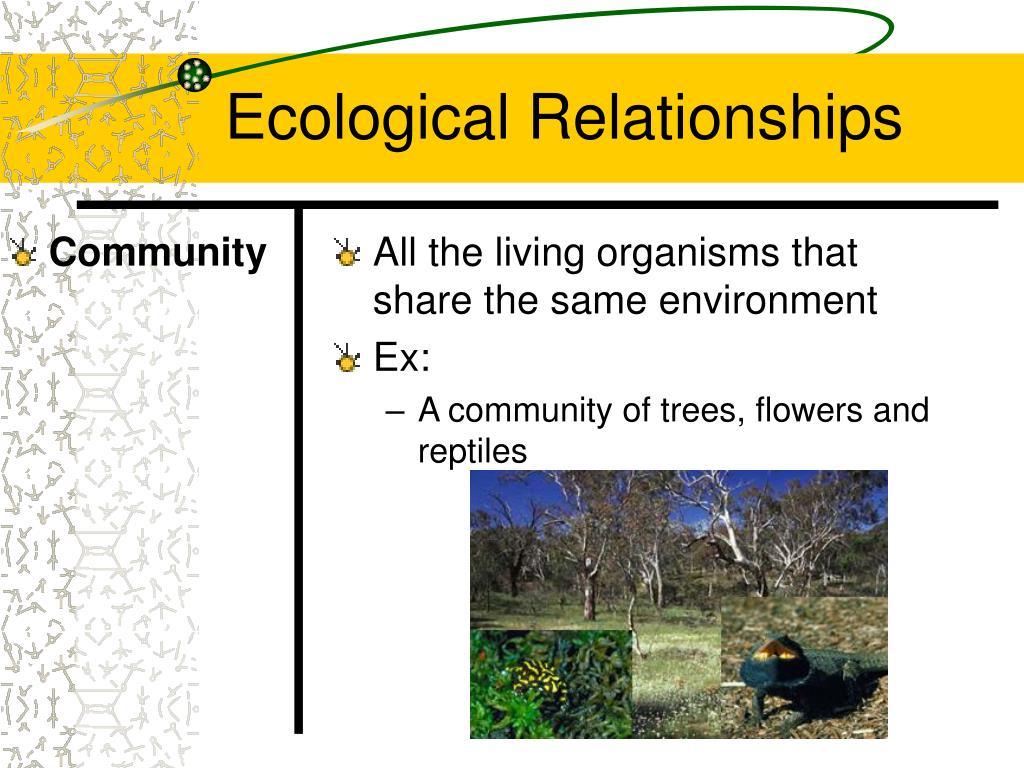 Ecological Relationships

Community

All the living organisms that share the same environment

Ex:

– A community of trees, flowers and reptiles